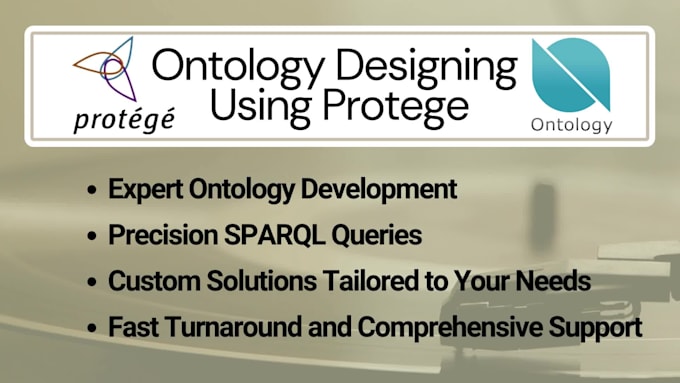 protégé

Ontology Designing Using Protege

Ontology

• Expert Ontology Development
• Precision SPARQL Queries
• Custom Solutions Tailored to Your Needs
• Fast Turnaround and Comprehensive Support